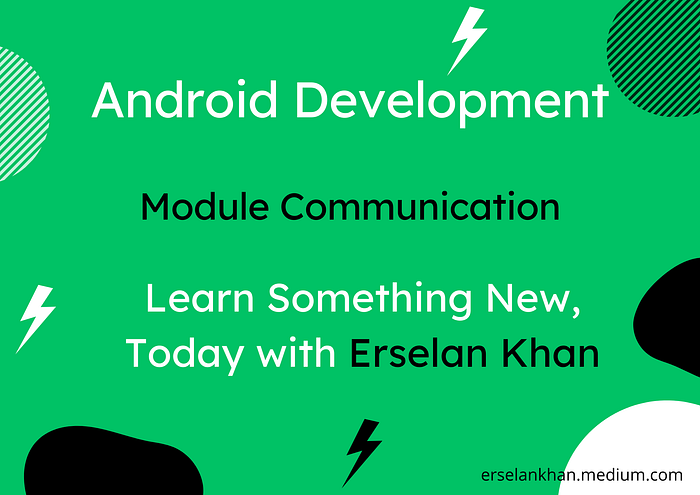 Android Development

Module Communication

Learn Something New, Today with Erselan Khan

erselankhan.medium.com